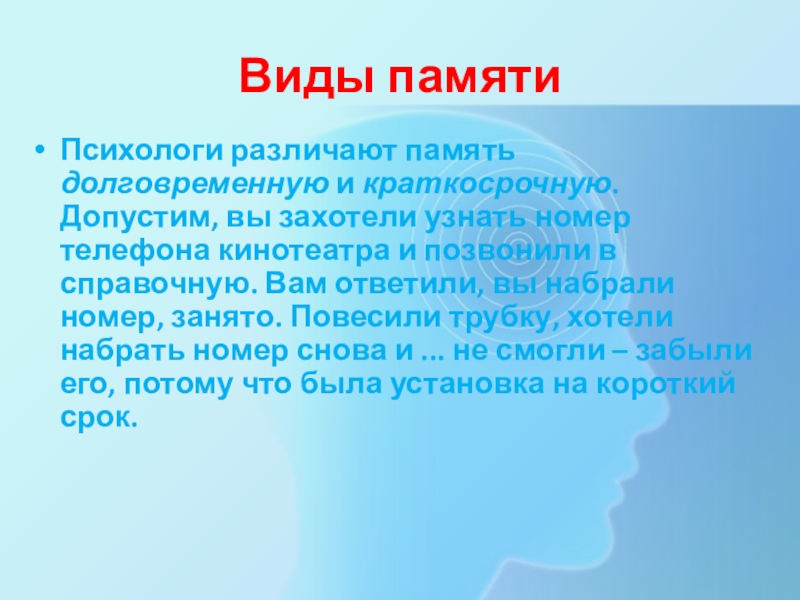 Виды памяти

• Психологи различают память долговременную и краткосрочную. Допустим, вы захотели узнать номер телефона кинотеатра и позвонили в справочную. Вам ответили, вы набрали номер, занято. Повесили трубку, хотели набрать номер снова и ... не смогли – забыли его, потому что была установка на короткий срок.